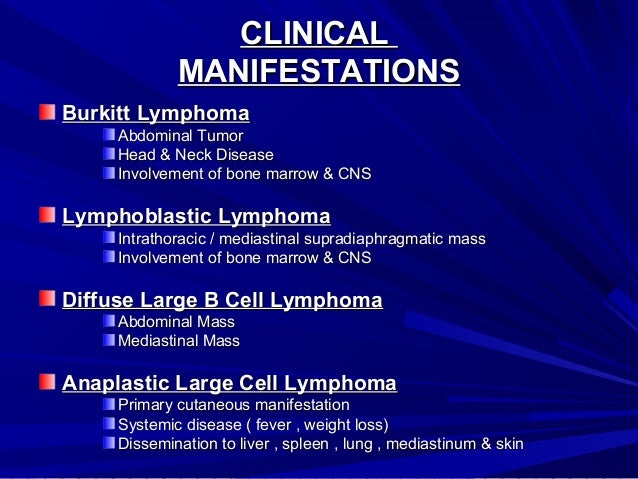 CLINICAL MANIFESTATIONS

Burkitt Lymphoma
Abdominal Tumor
Head & Neck Disease
Involvement of bone marrow & CNS

Lymphoblastic Lymphoma
Intrathoracic / mediastinal supradiaphragmatic mass
Involvement of bone marrow & CNS

Diffuse Large B Cell Lymphoma
Abdominal Mass
Mediastinal Mass

Anaplastic Large Cell Lymphoma
Primary cutaneous manifestation
Systemic disease ( fever , weight loss)
Dissemination to liver , spleen , lung , mediastinum & skin